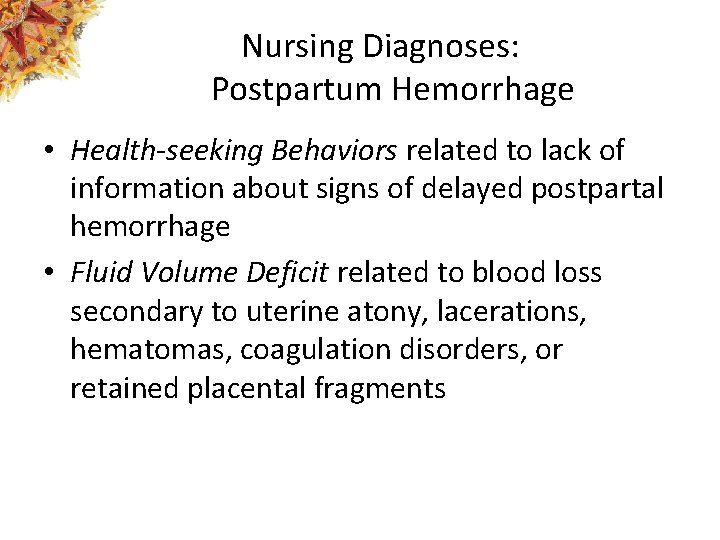 Nursing Diagnoses:
Postpartum Hemorrhage

• Health-seeking Behaviors related to lack of information about signs of delayed postpartal hemorrhage
• Fluid Volume Deficit related to blood loss secondary to uterine atony, lacerations, hematomas, coagulation disorders, or retained placental fragments